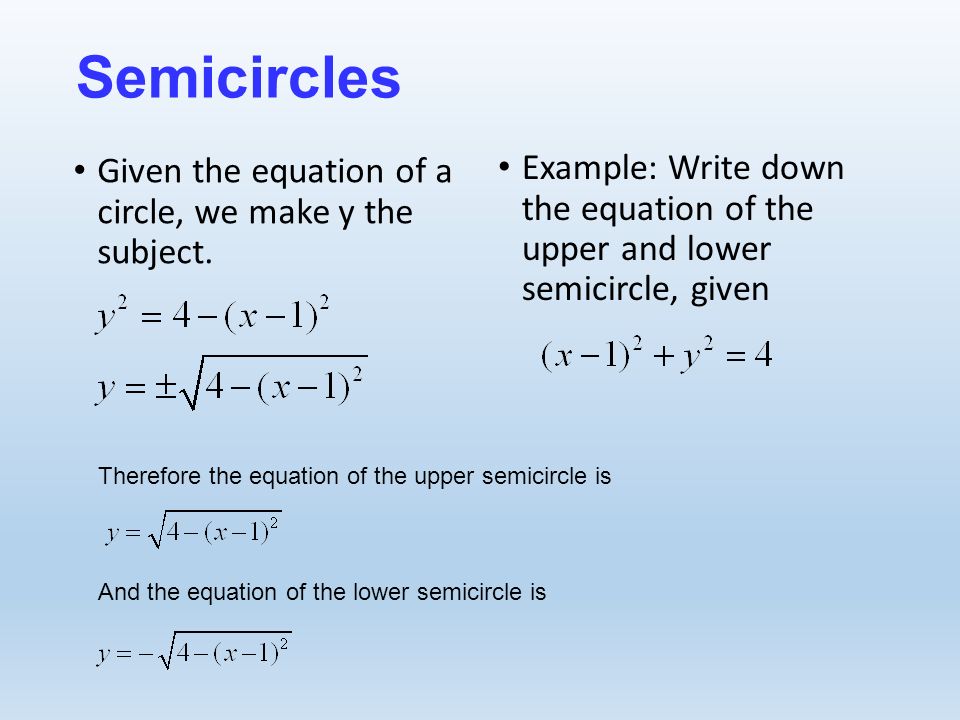 Semicircles

• Given the equation of a circle, we make y the subject.

$y^2 = 4-(x-1)^2$

$y = \pm\sqrt{4-(x-1)^2}$

• Example: Write down the equation of the upper and lower semicircle, given

$(x-1)^2 + y^2 = 4$

Therefore the equation of the upper semicircle is

$y = \sqrt{4-(x-1)^2}$

And the equation of the lower semicircle is

$y = -\sqrt{4-(x-1)^2}$